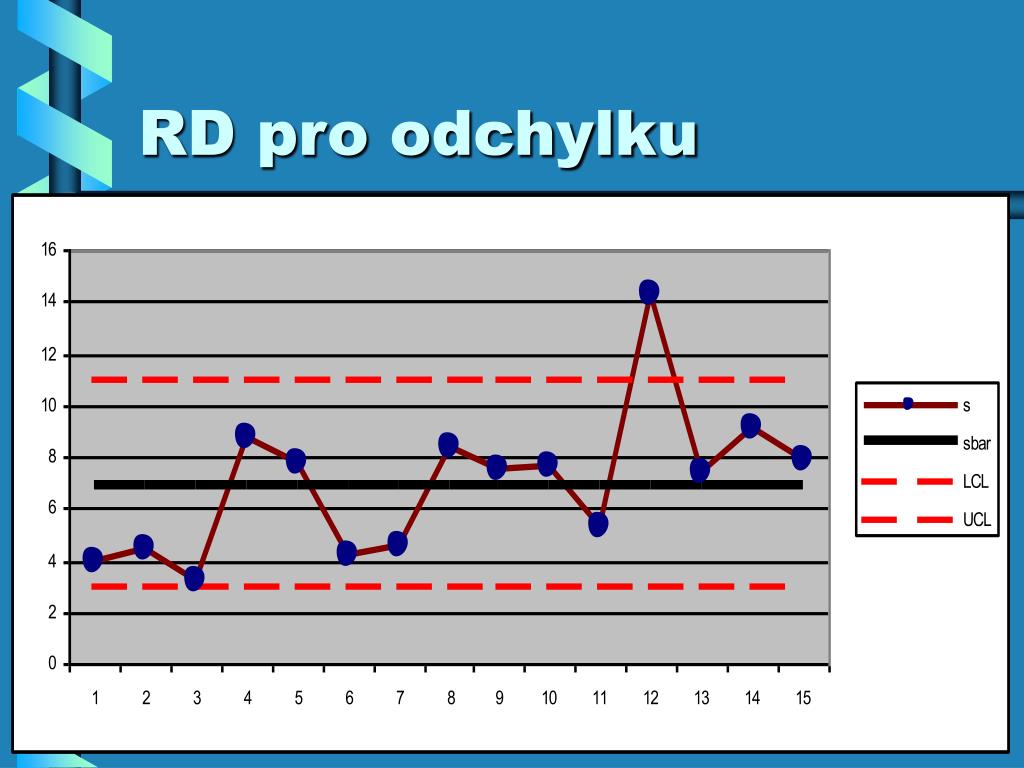 RD pro odchylku

16
14
12
10
8
6
4
2
0

1 2 3 4 5 6 7 8 9 10 11 12 13 14 15

s
sbar
LCL
UCL